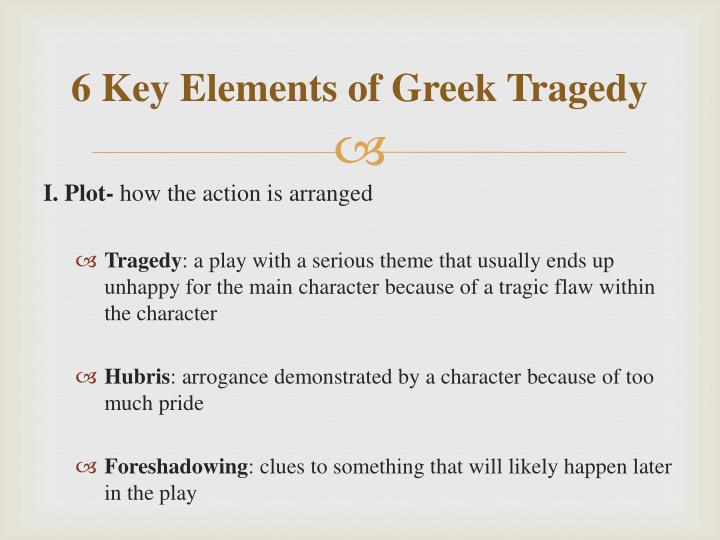 6 Key Elements of Greek Tragedy

I. Plot- how the action is arranged

Tragedy: a play with a serious theme that usually ends up unhappy for the main character because of a tragic flaw within the character

Hubris: arrogance demonstrated by a character because of too much pride

Foreshadowing: clues to something that will likely happen later in the play